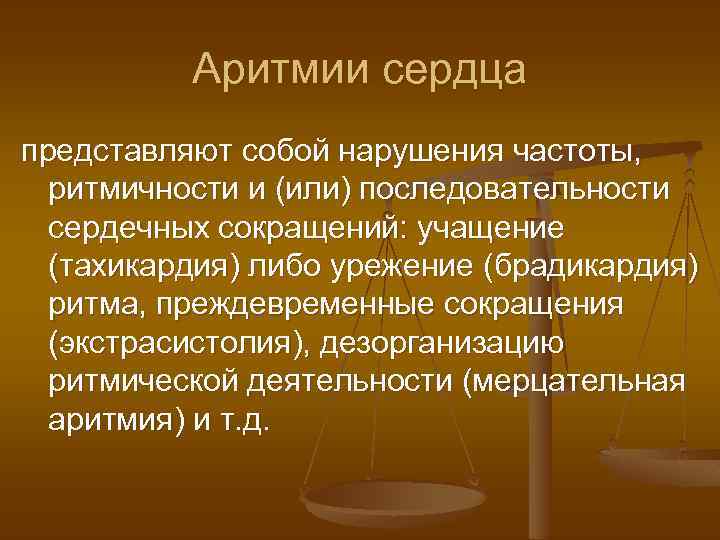 Аритмии сердца

представляют собой нарушения частоты, ритмичности и (или) последовательности сердечных сокращений: учащение (тахикардия) либо урежение (брадикардия) ритма, преждевременные сокращения (экстрасистолия), дезорганизацию ритмической деятельности (мерцательная аритмия) и т.д.